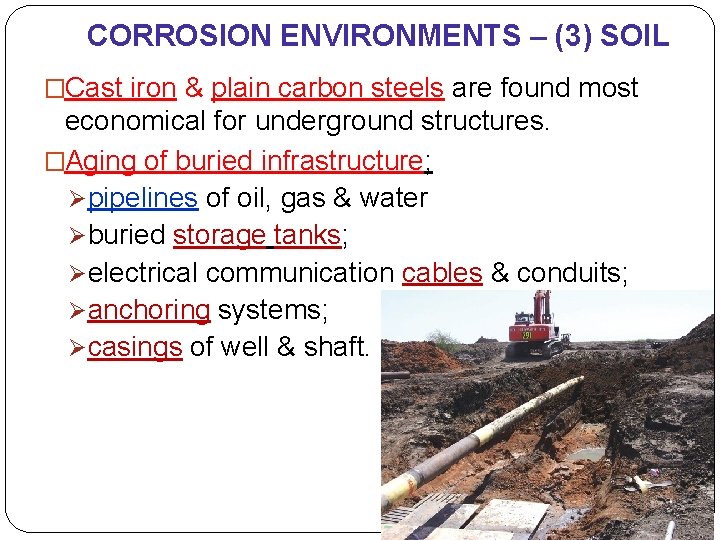 CORROSION ENVIRONMENTS – (3) SOIL

□Cast iron & plain carbon steels are found most economical for underground structures.

□Aging of buried infrastructure;

➢pipelines of oil, gas & water

➢buried storage tanks;

➢electrical communication cables & conduits;

➢anchoring systems;

➢casings of well & shaft.

291